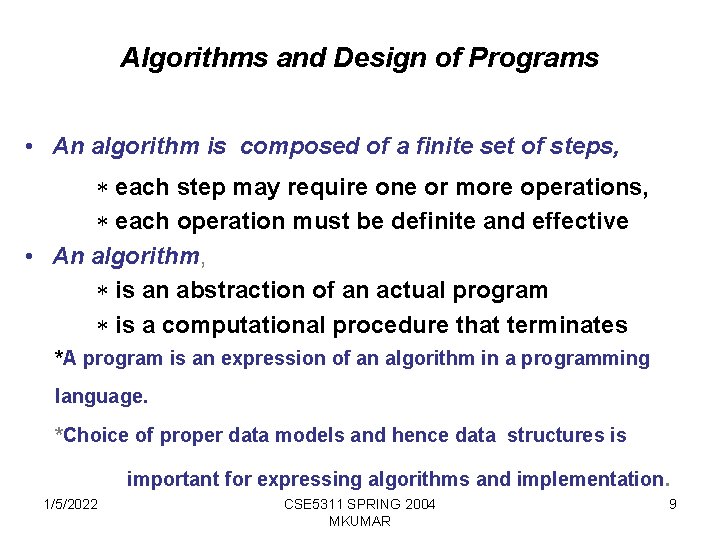 Algorithms and Design of Programs

• An algorithm is composed of a finite set of steps,

∗ each step may require one or more operations,

∗ each operation must be definite and effective

• An algorithm,

∗ is an abstraction of an actual program

∗ is a computational procedure that terminates

*A program is an expression of an algorithm in a programming language.

*Choice of proper data models and hence data structures is important for expressing algorithms and implementation.

1/5/2022

CSE5311 SPRING 2004 MKUMAR

9